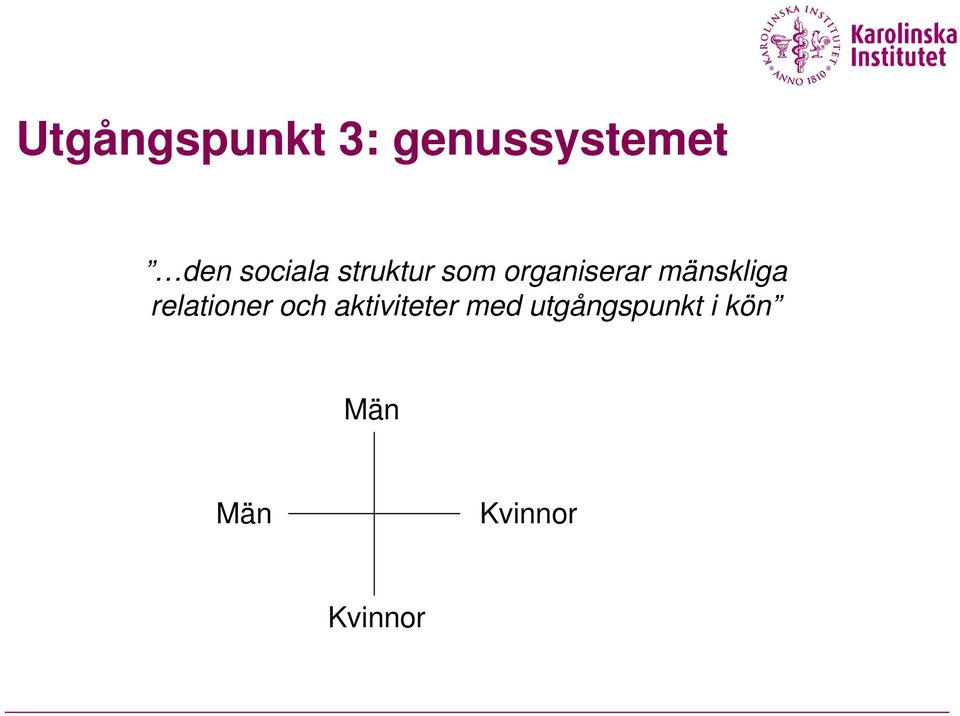 KAROLINSKA INSTITUTET ANNO 1810

Karolinska Institutet

Utgångspunkt 3: genussystemet

”…den sociala struktur som organiserar mänskliga relationer och aktiviteter med utgångspunkt i kön”

Män

Män

Kvinnor

Kvinnor